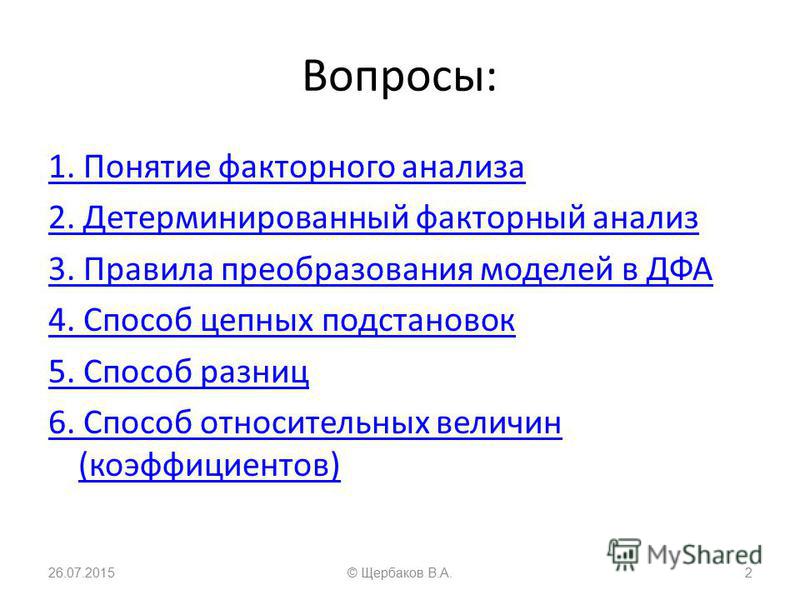 Вопросы:

1. Понятие факторного анализа

2. Детерминированный факторный анализ

3. Правила преобразования моделей в ДФА

4. Способ цепных подстановок

5. Способ разниц

6. Способ относительных величин (коэффициентов)

MyShared

26.07.2015

© Щербаков В.А.

2